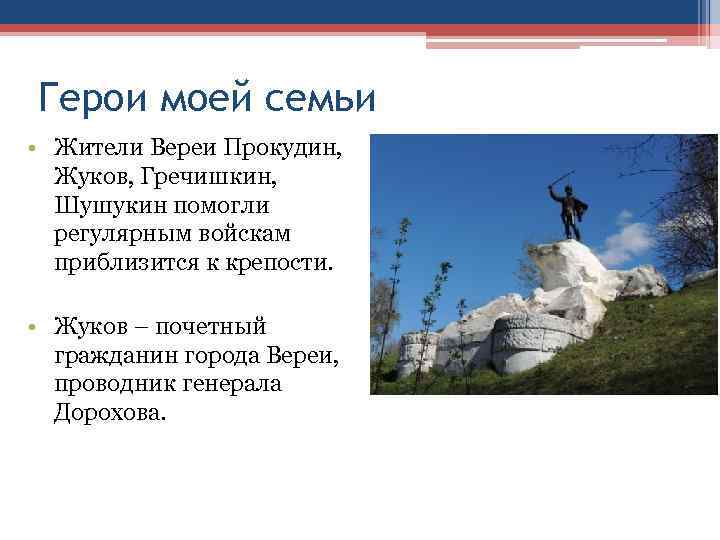 Герои моей семьи

• Жители Вереи Прокудин, Жуков, Гречишкин, Шушукин помогли регулярным войскам приблизится к крепости.

• Жуков – почетный гражданин города Вереи, проводник генерала Дорохова.